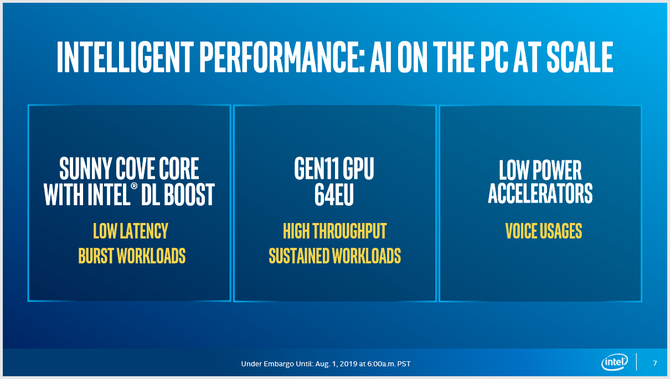 INTELLIGENT PERFORMANCE: AI ON THE PC AT SCALE

SUNNY COVE CORE WITH INTEL® DL BOOST

LOW LATENCY
BURST WORKLOADS

GEN11 GPU 64EU

HIGH THROUGHPUT
SUSTAINED WORKLOADS

LOW POWER ACCELERATORS

VOICE USAGES

Under Embargo Until: Aug. 1, 2019 at 6:00a.m. PST

intel

7